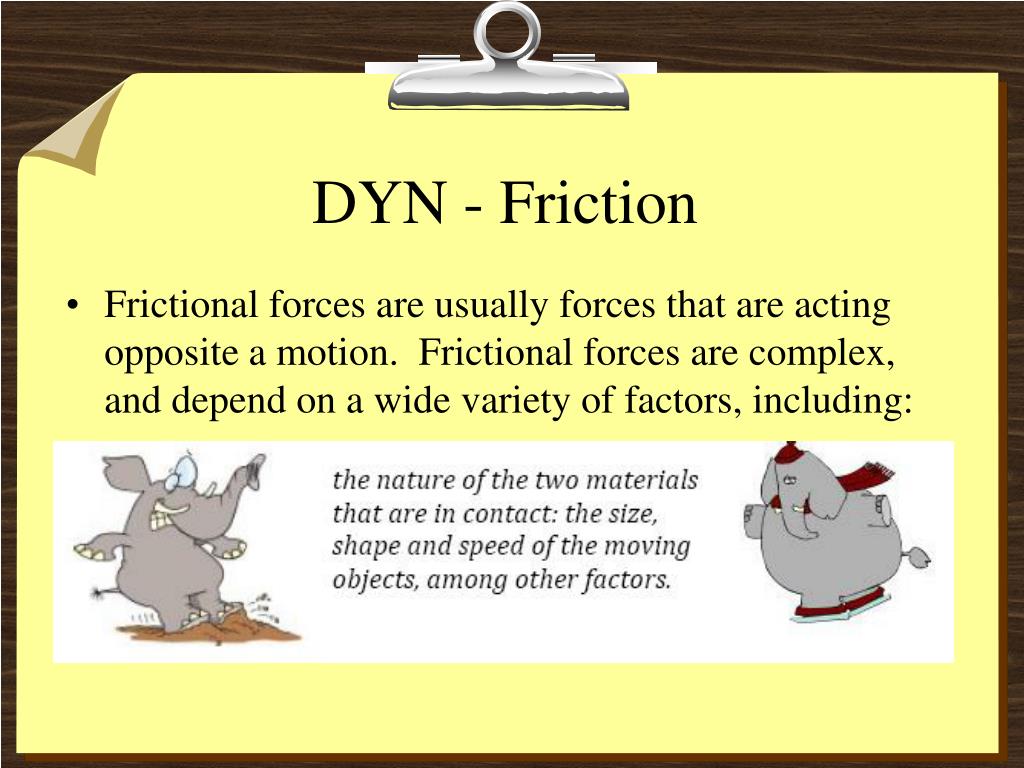 DYN - Friction

• Frictional forces are usually forces that are acting opposite a motion. Frictional forces are complex, and depend on a wide variety of factors, including:

the nature of the two materials that are in contact: the size, shape and speed of the moving objects, among other factors.